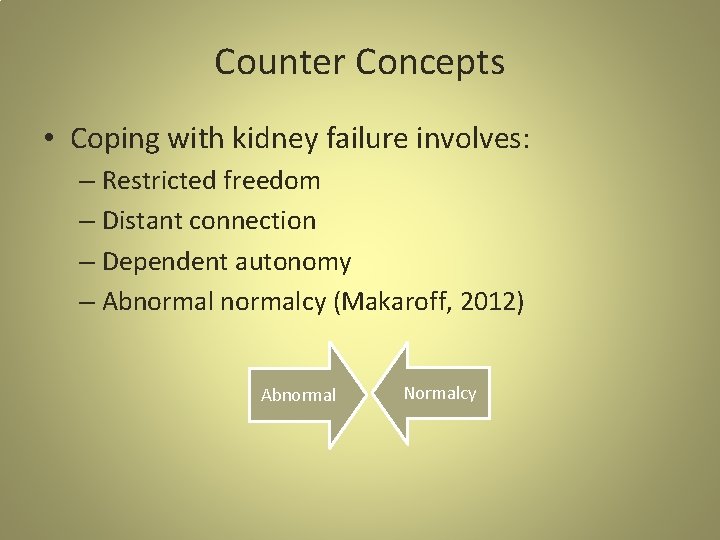 Counter Concepts

• Coping with kidney failure involves:
– Restricted freedom
– Distant connection
– Dependent autonomy
– Abnormal normalcy (Makaroff, 2012)

Abnormal

Normalcy